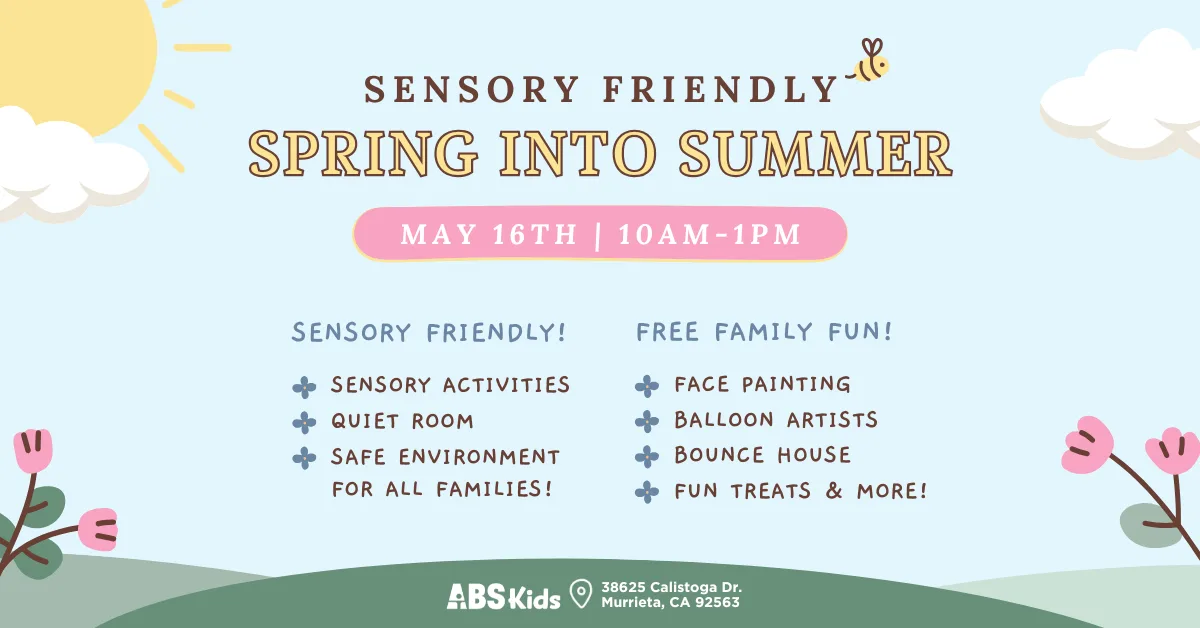 SENSORY FRIENDLY
SPRING INTO SUMMER

MAY 16TH | 10AM-1PM

SENSORY FRIENDLY!

SENSORY ACTIVITIES
QUIET ROOM
SAFE ENVIRONMENT FOR ALL FAMILIES!

FREE FAMILY FUN!

FACE PAINTING
BALLOON ARTISTS
BOUNCE HOUSE
FUN TREATS & MORE!

ABS Kids 38625 Calistoga Dr. Murrieta, CA 92563